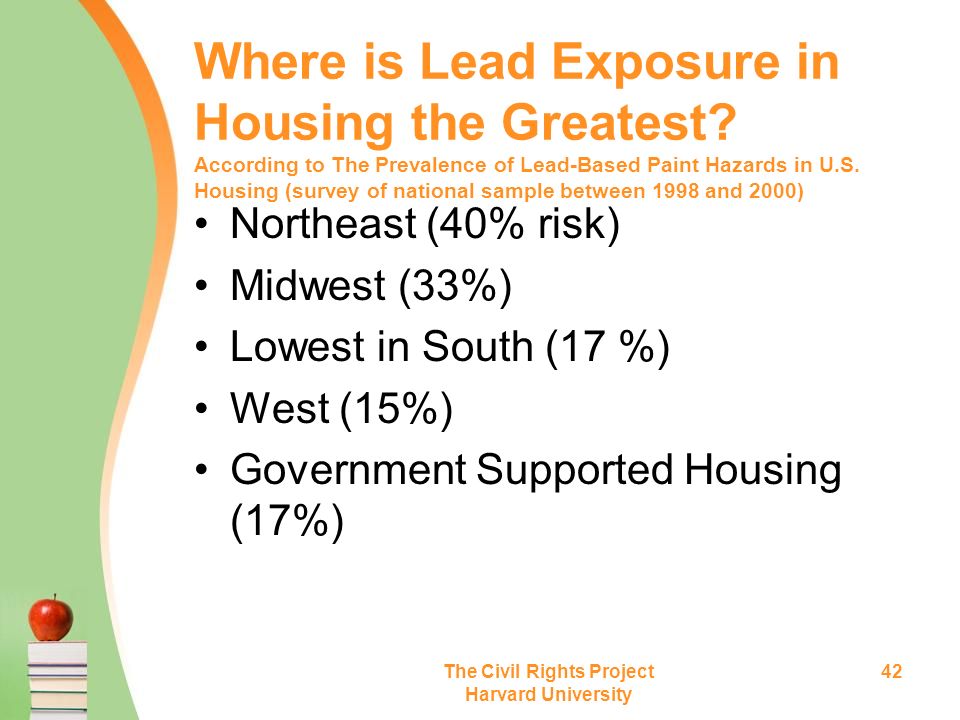 Where is Lead Exposure in Housing the Greatest?
According to The Prevalence of Lead-Based Paint Hazards in U.S. Housing (survey of national sample between 1998 and 2000)

• Northeast (40% risk)
• Midwest (33%)
• Lowest in South (17 %)
• West (15%)
• Government Supported Housing (17%)

The Civil Rights Project
Harvard University

42